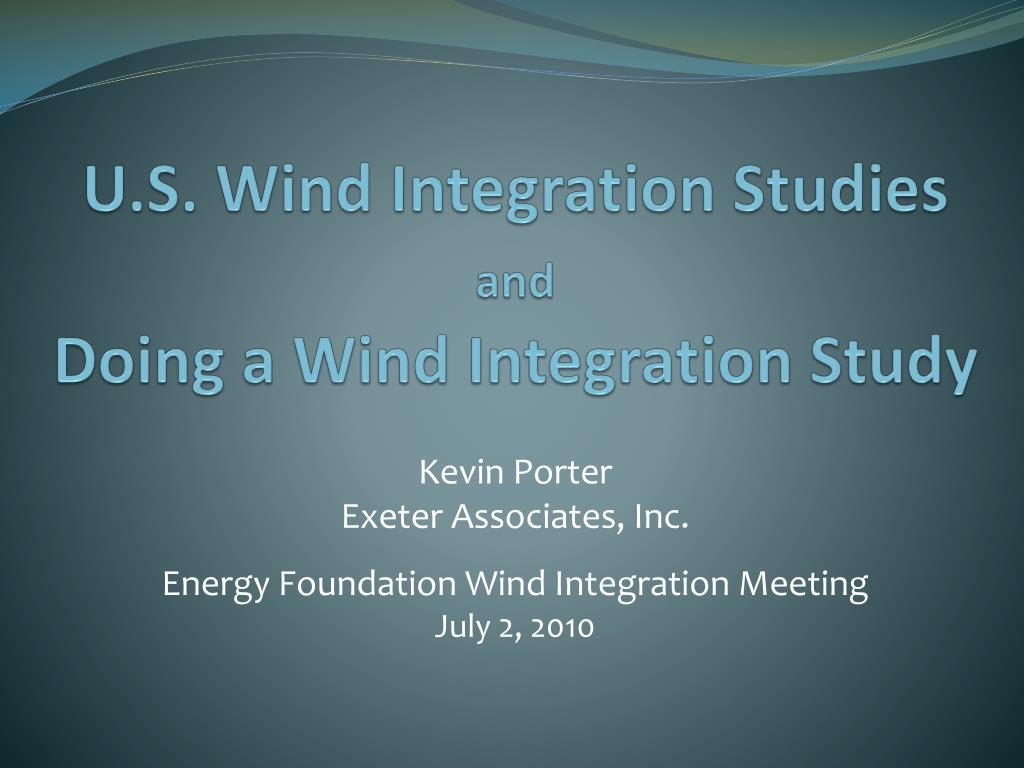 U.S. Wind Integration Studies
and
Doing a Wind Integration Study

Kevin Porter
Exeter Associates, Inc.

Energy Foundation Wind Integration Meeting
July 2, 2010